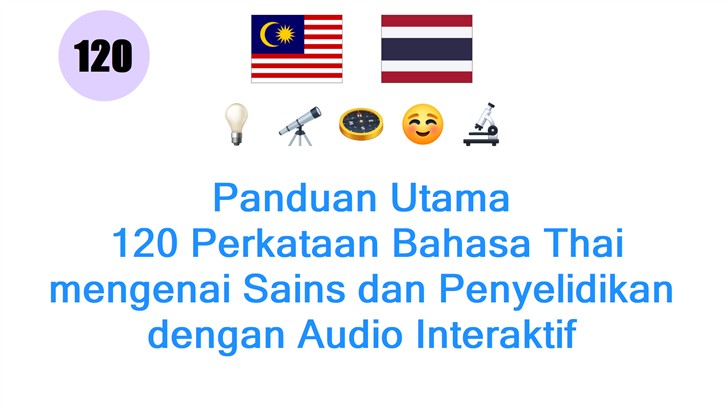 120

Panduan Utama
120 Perkataan Bahasa Thai
mengenai Sains dan Penyelidikan
dengan Audio Interaktif